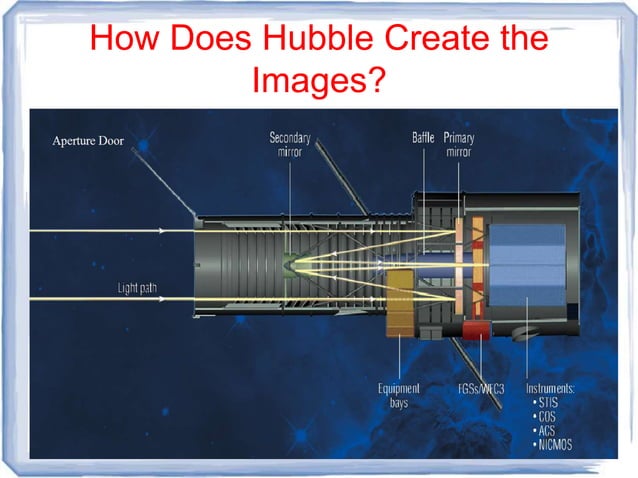 How Does Hubble Create the Images?

Aperture Door

Secondary mirror

Baffle

Primary mirror

Light path

Equipment bays

FGSs/WFC3

Instruments:
• STIS
• COS
• ACS
• NICMOS